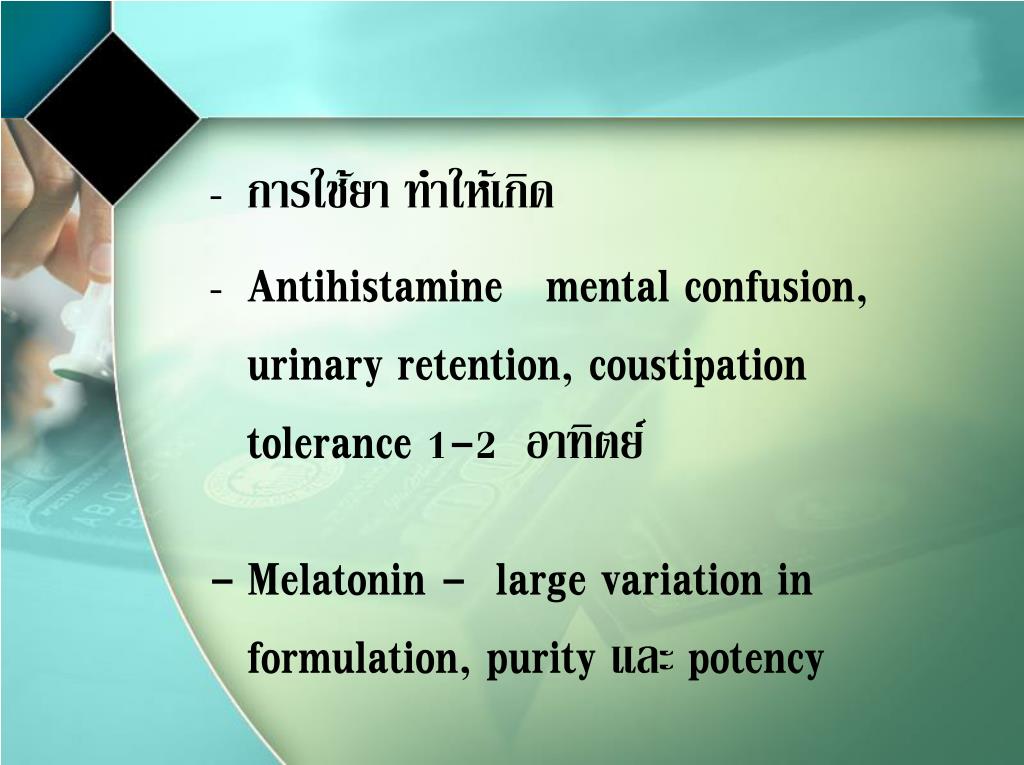 - การใช้ยา ทำให้เกิด

- Antihistamine mental confusion, urinary retention, coustipation tolerance 1-2 อาทิตย์

– Melatonin – large variation in formulation, purity และ potency